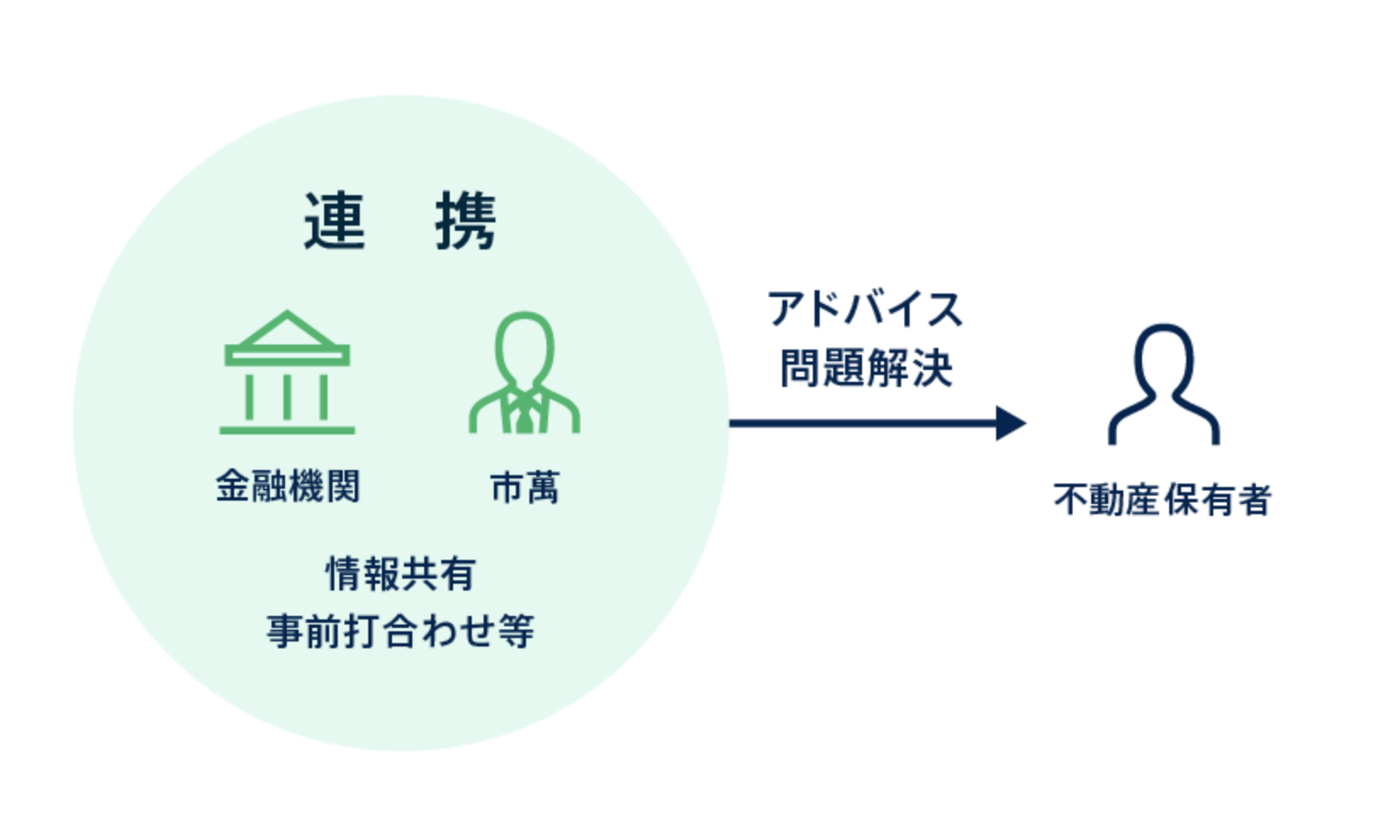 連　携

金融機関

市萬

情報共有
事前打合わせ等

アドバイス
問題解決

不動産保有者